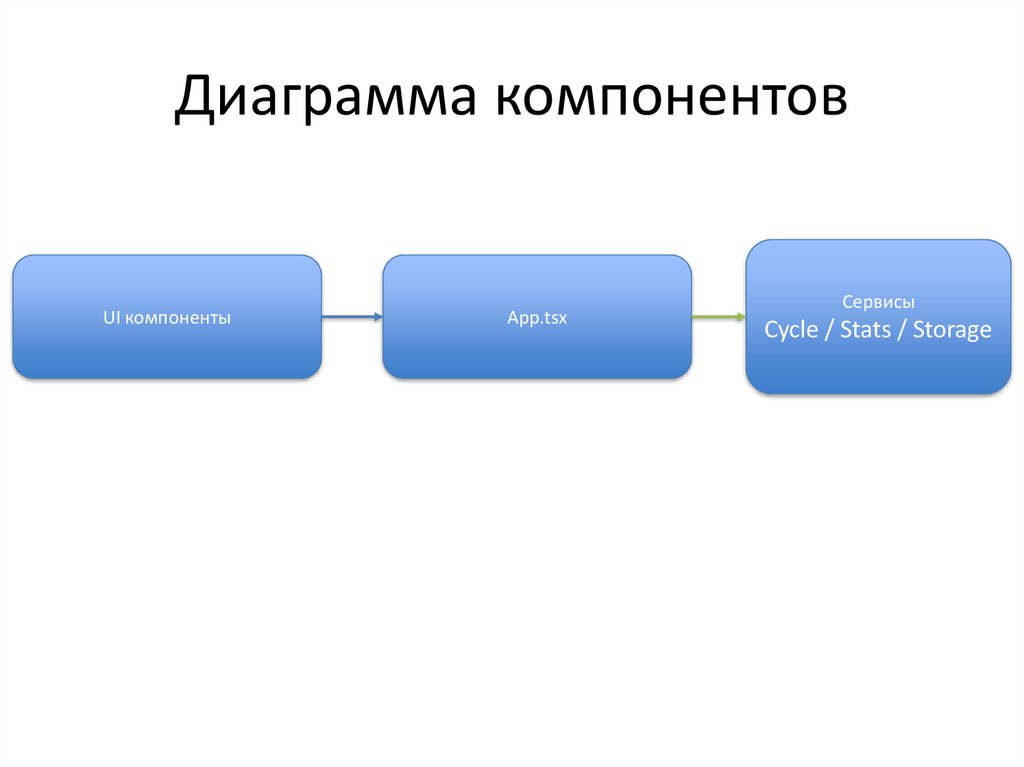 Диаграмма компонентов

UI компоненты

App.tsx

Сервисы
Cycle / Stats / Storage